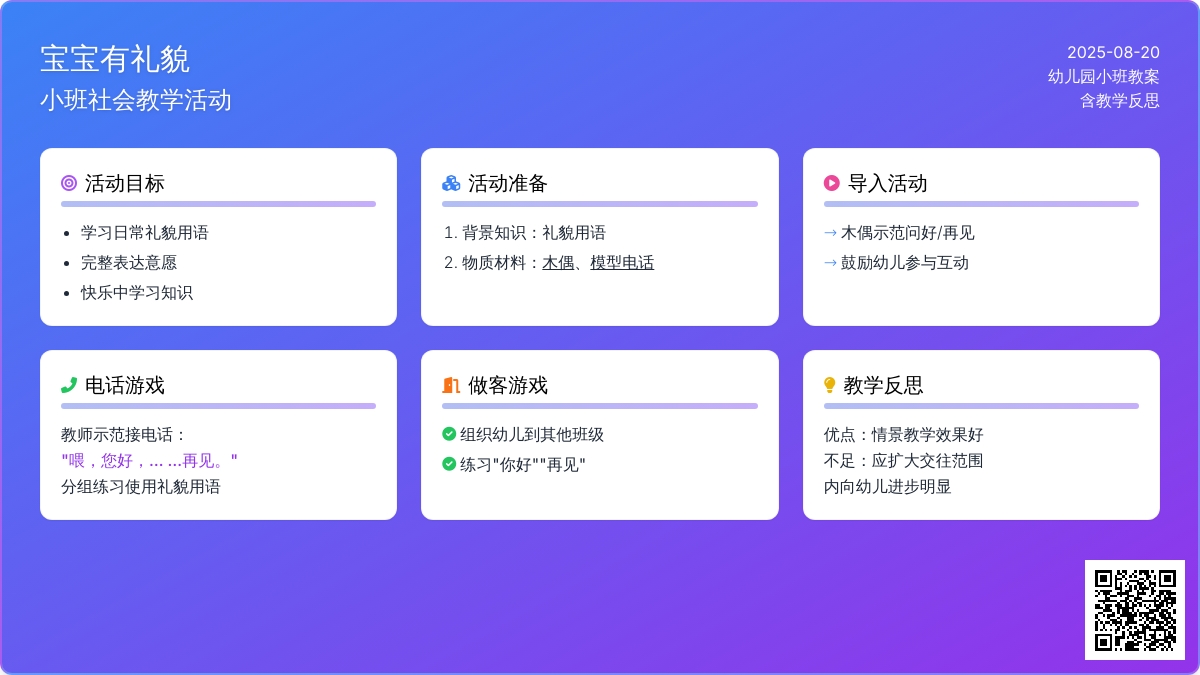 宝宝有礼貌
小班社会教学活动

2025-08-20
幼儿园小班教案
含教学反思

活动目标
- 学习日常礼貌用语
- 完整表达意愿
- 快乐中学习知识

活动准备
1. 背景知识：礼貌用语
2. 物质材料：木偶、模型电话

导入活动
→ 木偶示范问好/再见
→ 鼓励幼儿参与互动

电话游戏
教师示范接电话：
"喂，您好，... ...再见。"
分组练习使用礼貌用语

做客游戏
组织幼儿到其他班级
练习"你好""再见"

教学反思
优点：情景教学效果好
不足：应扩大交往范围
内向幼儿进步明显